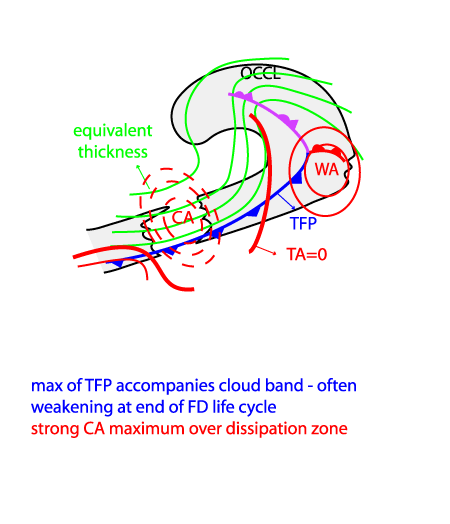 OCCL

equivalent thickness

WA

CA

TFP

TA=0

max of TFP accompanies cloud band - often weakening at end of FD life cycle
strong CA maximum over dissipation zone